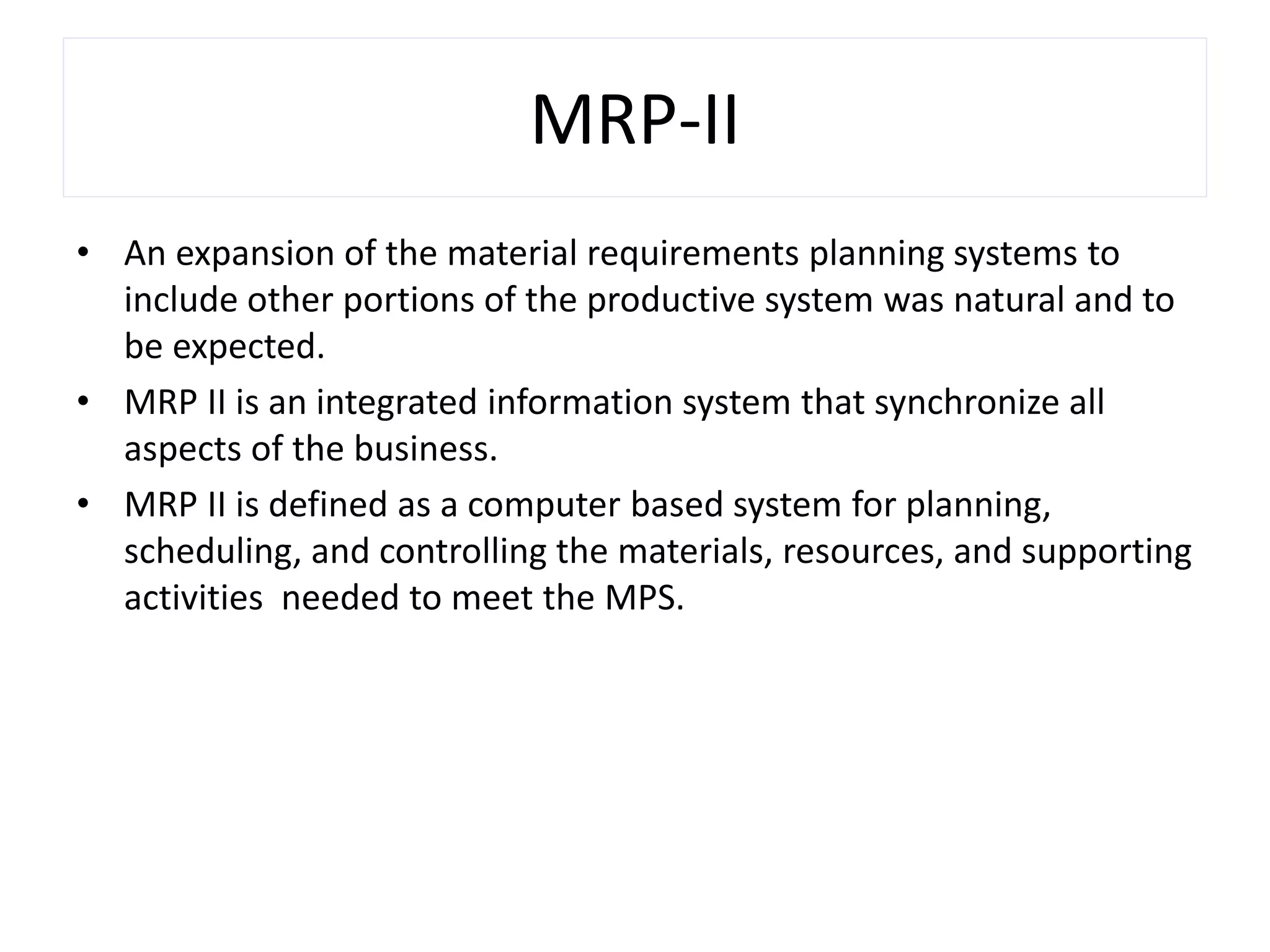 MRP-II

• An expansion of the material requirements planning systems to include other portions of the productive system was natural and to be expected.
• MRP II is an integrated information system that synchronize all aspects of the business.
• MRP II is defined as a computer based system for planning, scheduling, and controlling the materials, resources, and supporting activities needed to meet the MPS.